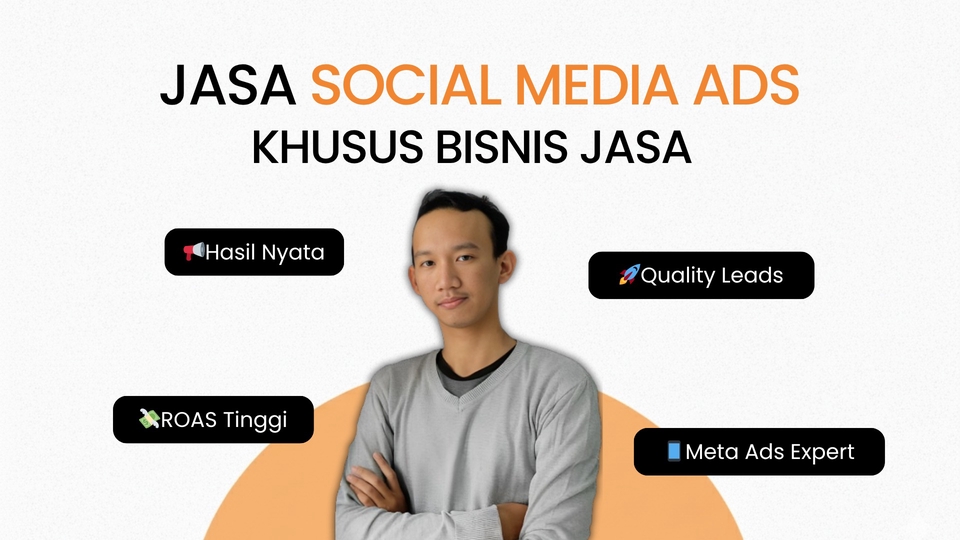 JASA SOCIAL MEDIA ADS
KHUSUS BISNIS JASA

📢Hasil Nyata

🚀Quality Leads

💸ROAS Tinggi

📱Meta Ads Expert